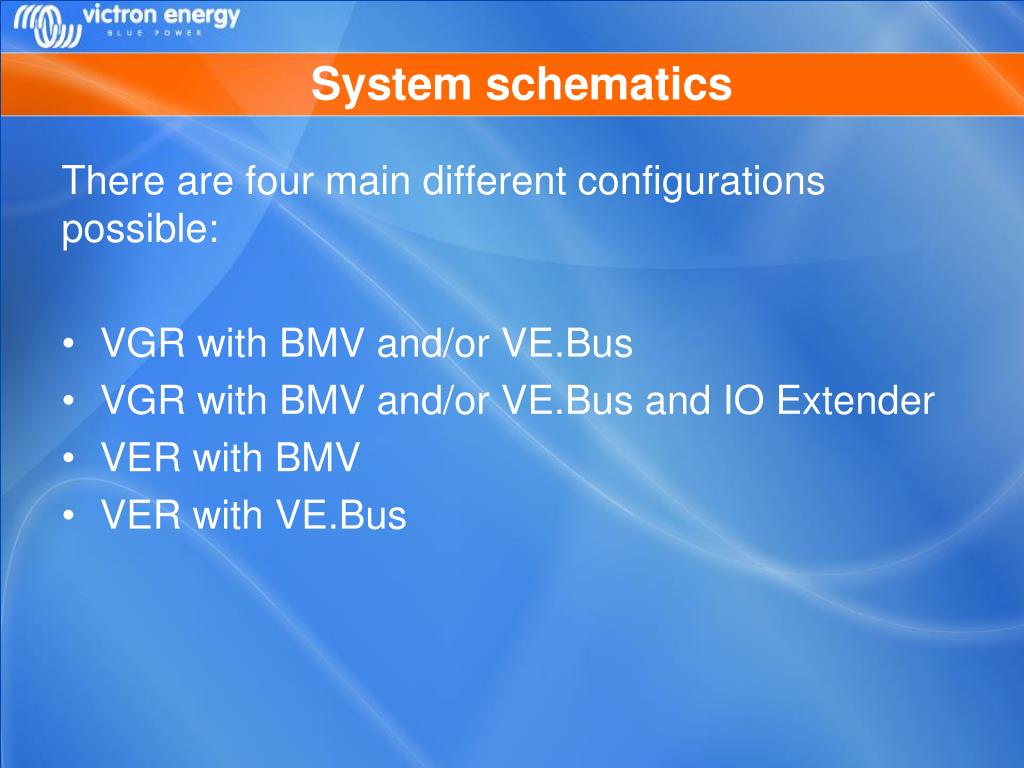 victron energy
BLUE POWER

System schematics

There are four main different configurations possible:

• VGR with BMV and/or VE.Bus
• VGR with BMV and/or VE.Bus and IO Extender
• VER with BMV
• VER with VE.Bus